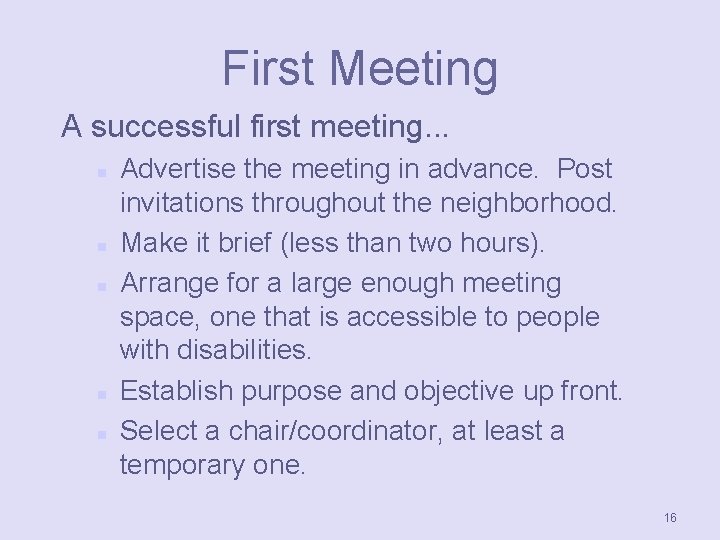 First Meeting

A successful first meeting...

- Advertise the meeting in advance. Post invitations throughout the neighborhood.
- Make it brief (less than two hours).
- Arrange for a large enough meeting space, one that is accessible to people with disabilities.
- Establish purpose and objective up front.
- Select a chair/coordinator, at least a temporary one.

16